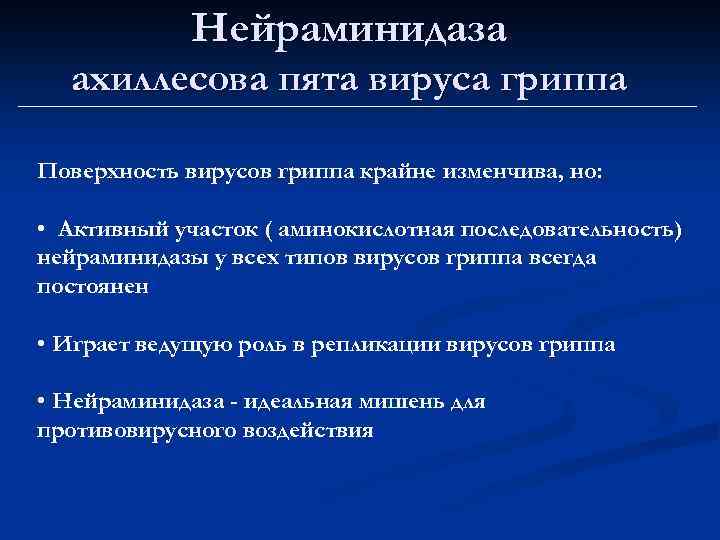 Нейраминидаза
ахиллесова пята вируса гриппа

Поверхность вирусов гриппа крайне изменчива, но:

• Активный участок ( аминокислотная последовательность) нейраминидазы у всех типов вирусов гриппа всегда постоянен

• Играет ведущую роль в репликации вирусов гриппа

• Нейраминидаза - идеальная мишень для противовирусного воздействия